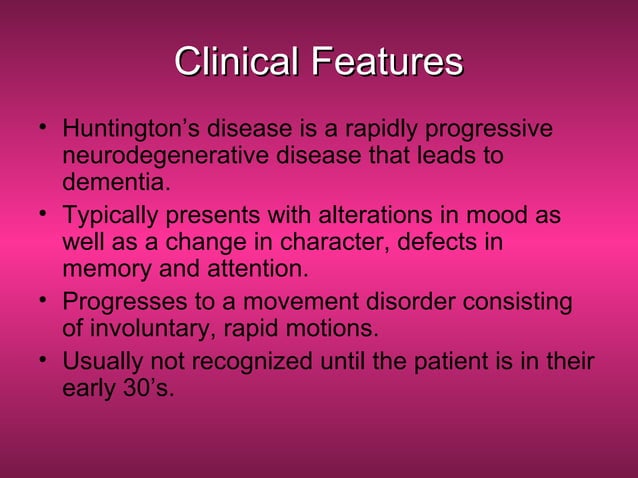 Clinical Features

• Huntington’s disease is a rapidly progressive neurodegenerative disease that leads to dementia.
• Typically presents with alterations in mood as well as a change in character, defects in memory and attention.
• Progresses to a movement disorder consisting of involuntary, rapid motions.
• Usually not recognized until the patient is in their early 30’s.